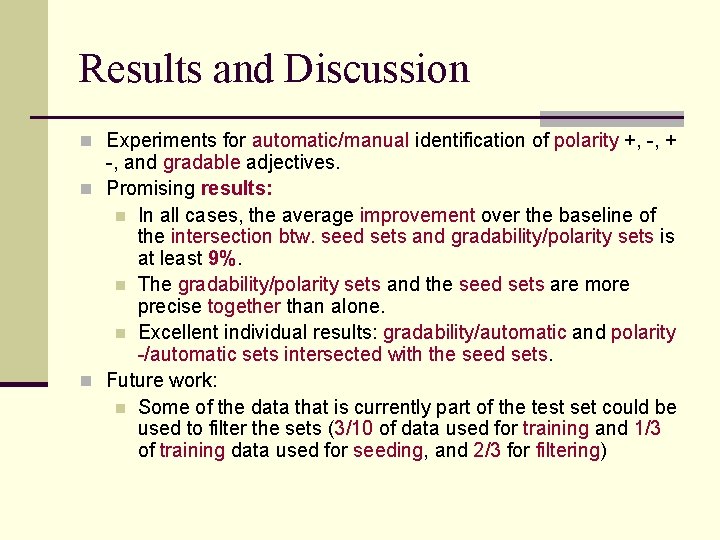 Results and Discussion

Experiments for automatic/manual identification of polarity +, -, + -, and gradable adjectives.

Promising results:

In all cases, the average improvement over the baseline of the intersection btw. seed sets and gradability/polarity sets is at least 9%.

The gradability/polarity sets and the seed sets are more precise together than alone.

Excellent individual results: gradability/automatic and polarity -/automatic sets intersected with the seed sets.

Future work:

Some of the data that is currently part of the test set could be used to filter the sets (3/10 of data used for training and 1/3 of training data used for seeding, and 2/3 for filtering)